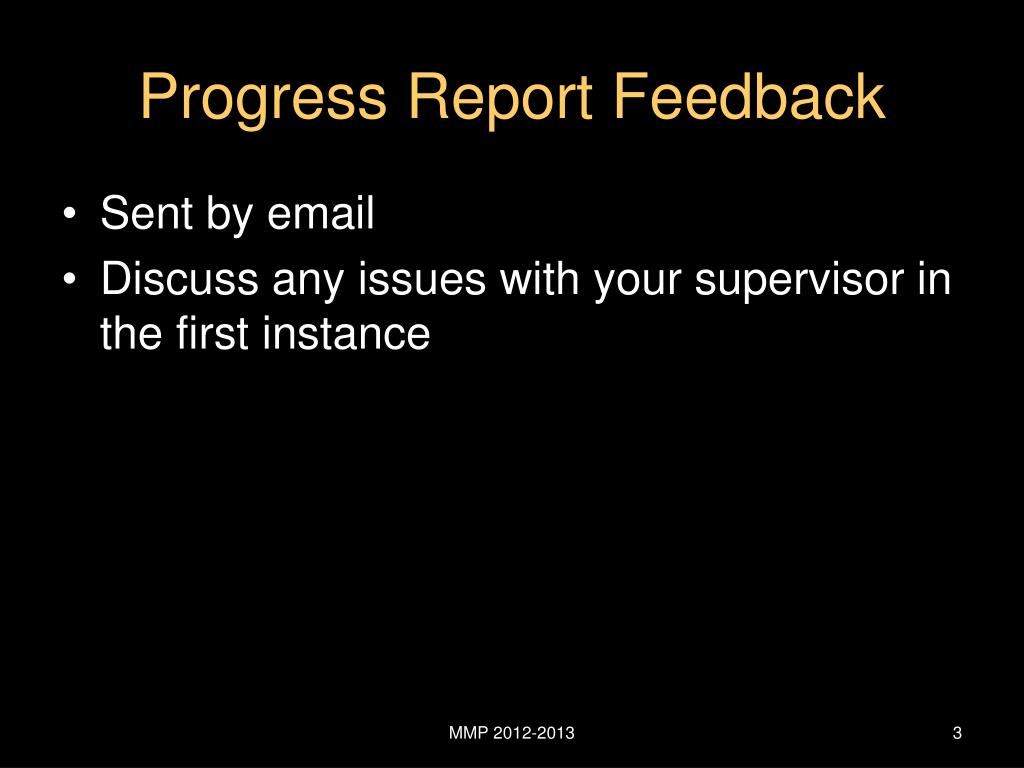 Progress Report Feedback

• Sent by email
• Discuss any issues with your supervisor in the first instance

MMP 2012-2013

3